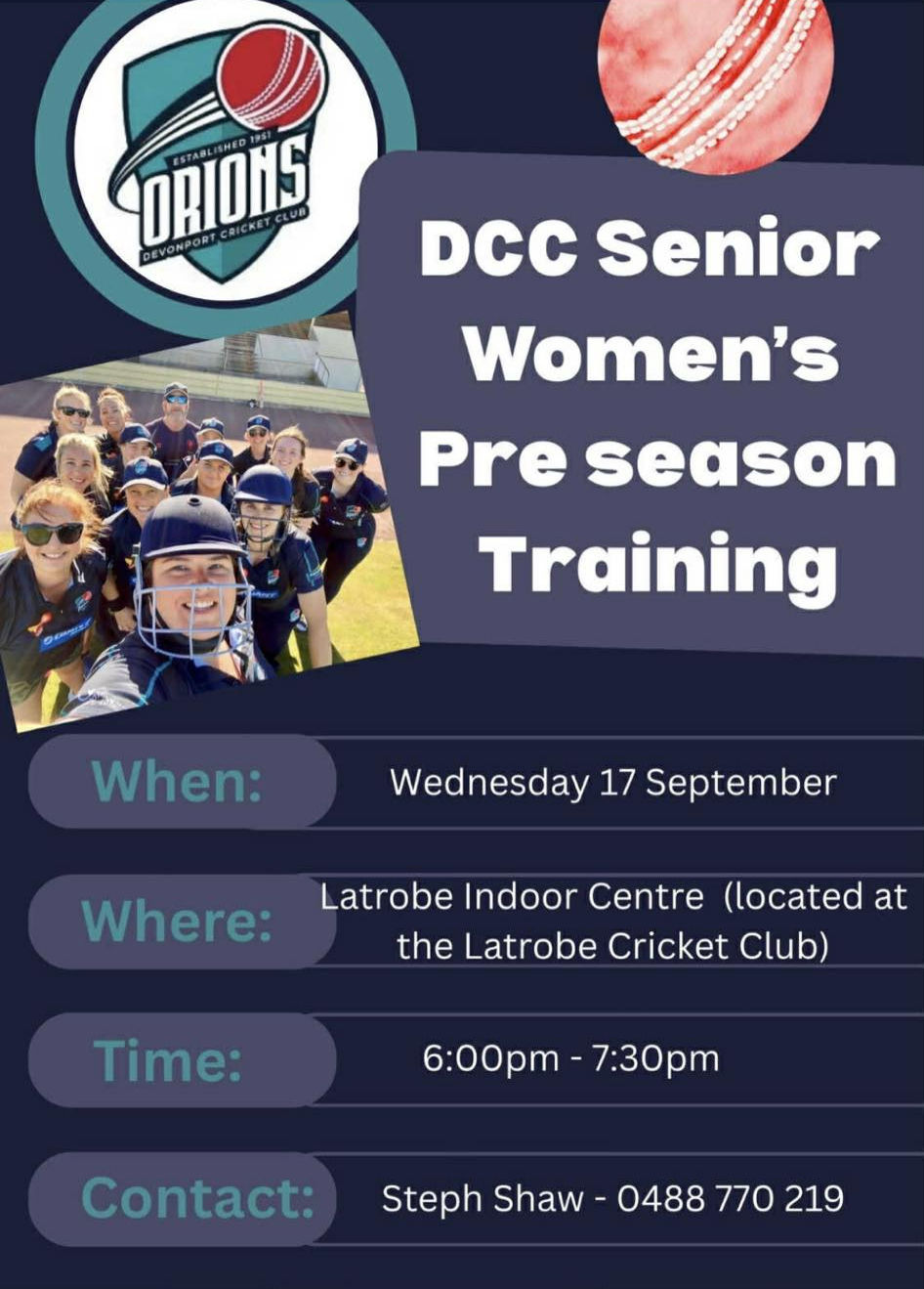 ESTABLISHED 1951
ORIONS
DEVONPORT CRICKET CLUB

DCC Senior Women's Pre season Training

When: Wednesday 17 September

Where: Latrobe Indoor Centre (located at the Latrobe Cricket Club)

Time: 6:00pm - 7:30pm

Contact: Steph Shaw - 0488 770 219